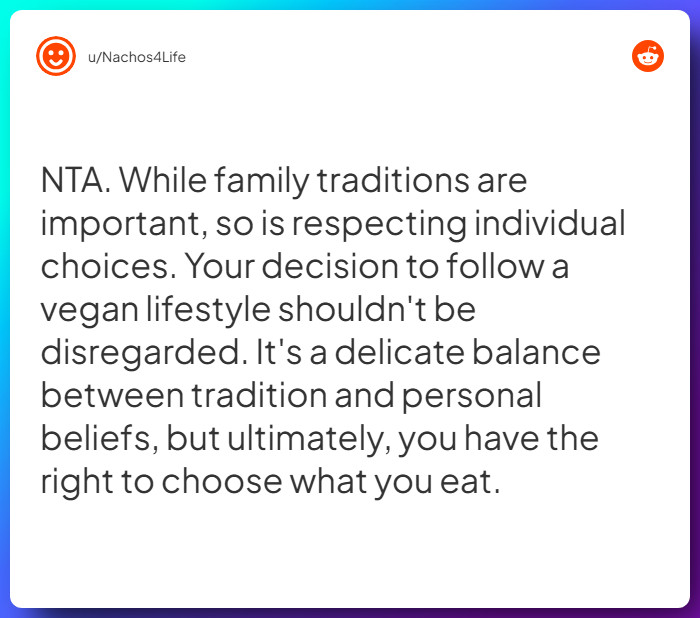 u/Nachos4Life

NTA. While family traditions are important, so is respecting individual choices. Your decision to follow a vegan lifestyle shouldn't be disregarded. It's a delicate balance between tradition and personal beliefs, but ultimately, you have the right to choose what you eat.